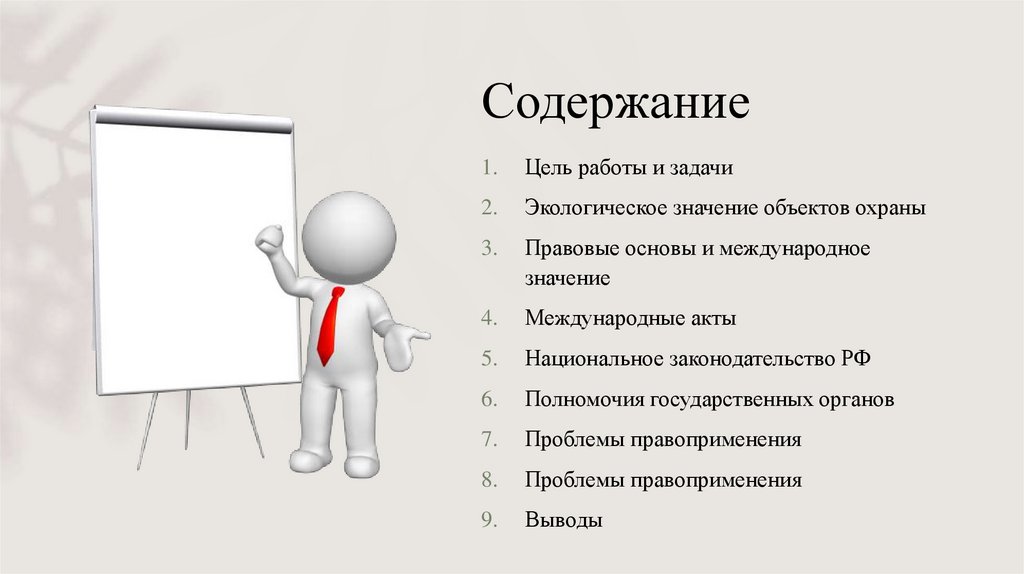 Содержание

1. Цель работы и задачи
2. Экологическое значение объектов охраны
3. Правовые основы и международное значение
4. Международные акты
5. Национальное законодательство РФ
6. Полномочия государственных органов
7. Проблемы правоприменения
8. Проблемы правоприменения
9. Выводы